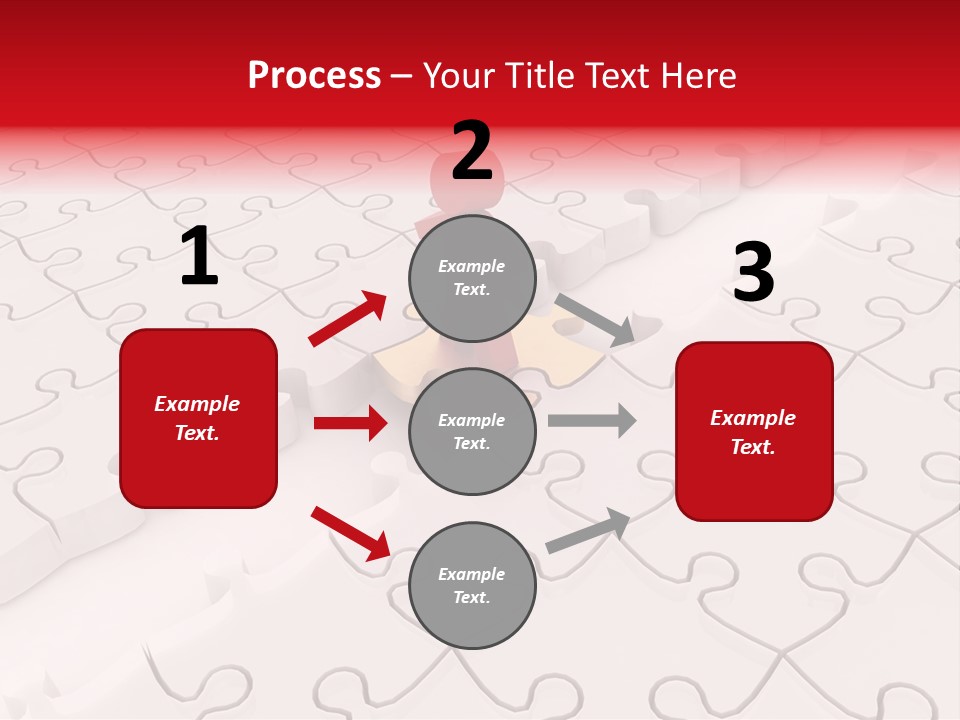 Process – Your Title Text Here

1

Example Text.

2

Example Text.

Example Text.

Example Text.

3

Example Text.